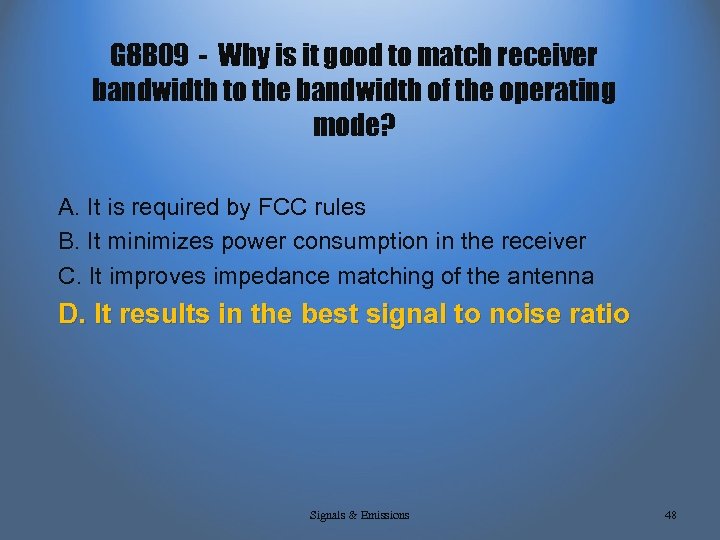 G8B09 - Why is it good to match receiver bandwidth to the bandwidth of the operating mode?

A. It is required by FCC rules
B. It minimizes power consumption in the receiver
C. It improves impedance matching of the antenna
D. It results in the best signal to noise ratio

Signals & Emissions

48